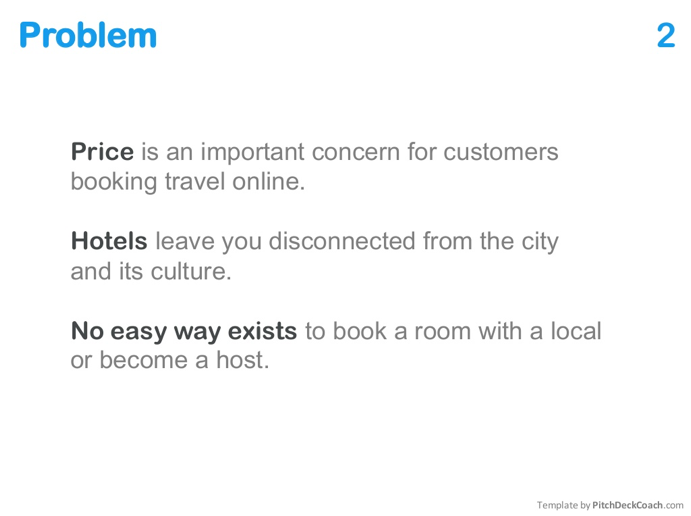 Problem

2

Price is an important concern for customers booking travel online.

Hotels leave you disconnected from the city and its culture.

No easy way exists to book a room with a local or become a host.

Template by PitchDeckCoach.com